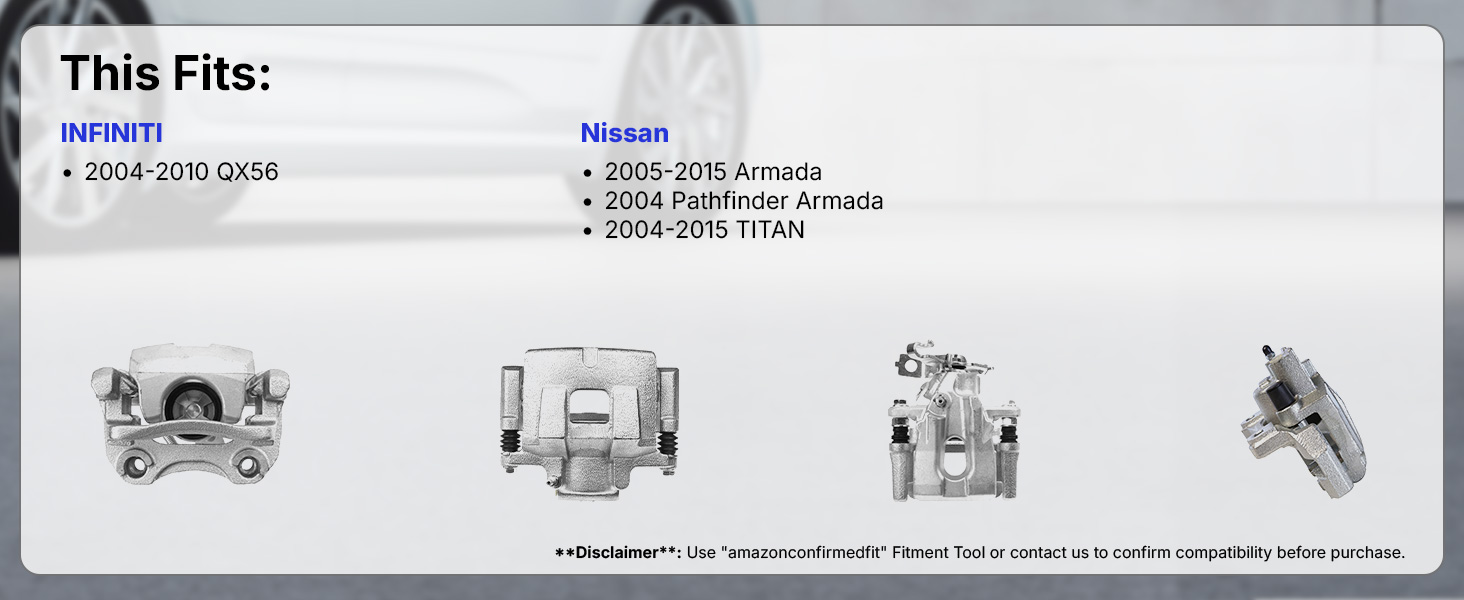 This Fits:

INFINITI

• 2004-2010 QX56

Nissan

• 2005-2015 Armada
• 2004 Pathfinder Armada
• 2004-2015 TITAN

**Disclaimer**: Use "amazonconfirmedfit" Fitment Tool or contact us to confirm compatibility before purchase.